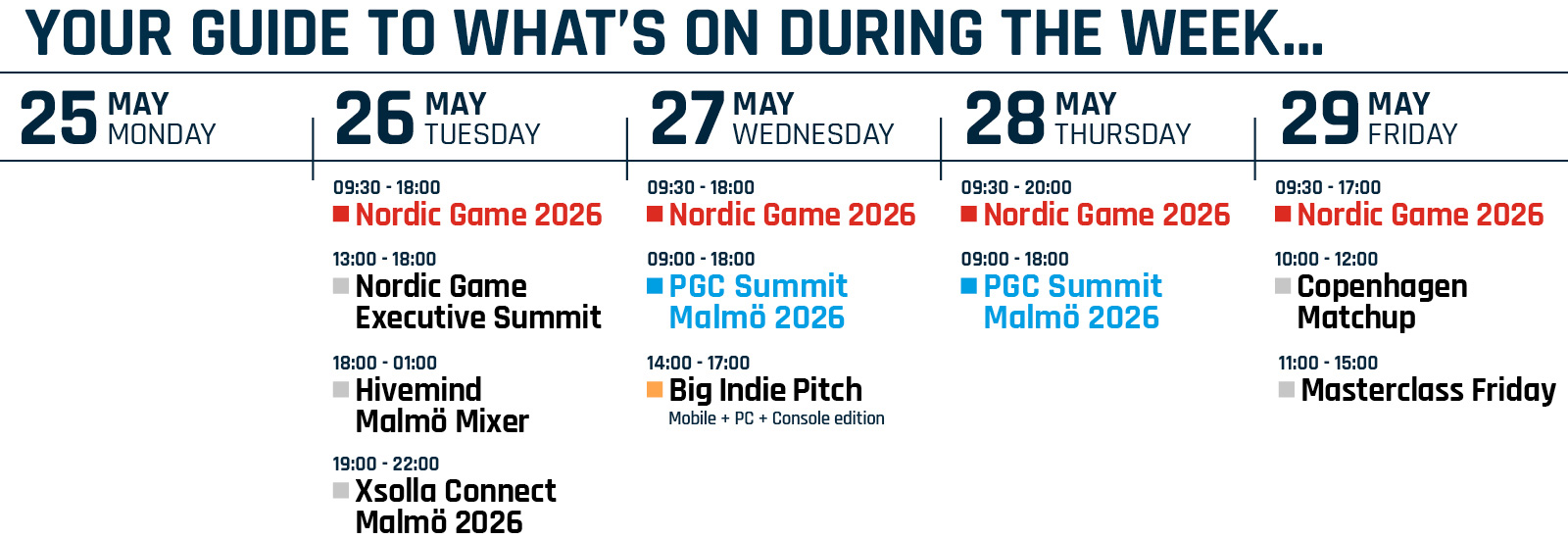 YOUR GUIDE TO WHAT'S ON DURING THE WEEK...

25 MAY MONDAY

26 MAY TUESDAY

09:30 - 18:00
Nordic Game 2026

13:00 - 18:00
Nordic Game Executive Summit

18:00 - 01:00
Hivemind Malmö Mixer

19:00 - 22:00
Xsolla Connect Malmö 2026

27 MAY WEDNESDAY

09:30 - 18:00
Nordic Game 2026

09:00 - 18:00
PGC Summit Malmö 2026

14:00 - 17:00
Big Indie Pitch
Mobile + PC + Console edition

28 MAY THURSDAY

09:30 - 20:00
Nordic Game 2026

09:00 - 18:00
PGC Summit Malmö 2026

29 MAY FRIDAY

09:30 - 17:00
Nordic Game 2026

10:00 - 12:00
Copenhagen Matchup

11:00 - 15:00
Masterclass Friday